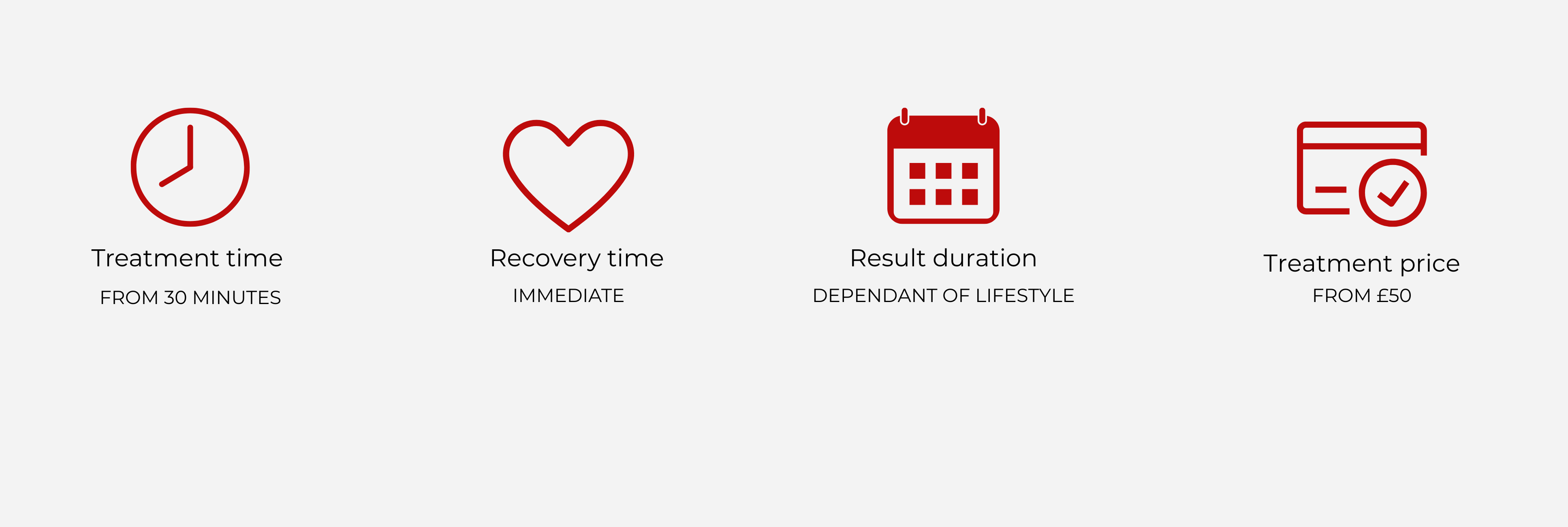 Treatment time
FROM 30 MINUTES

Recovery time
IMMEDIATE

Result duration
DEPENDANT OF LIFESTYLE

Treatment price
FROM £50